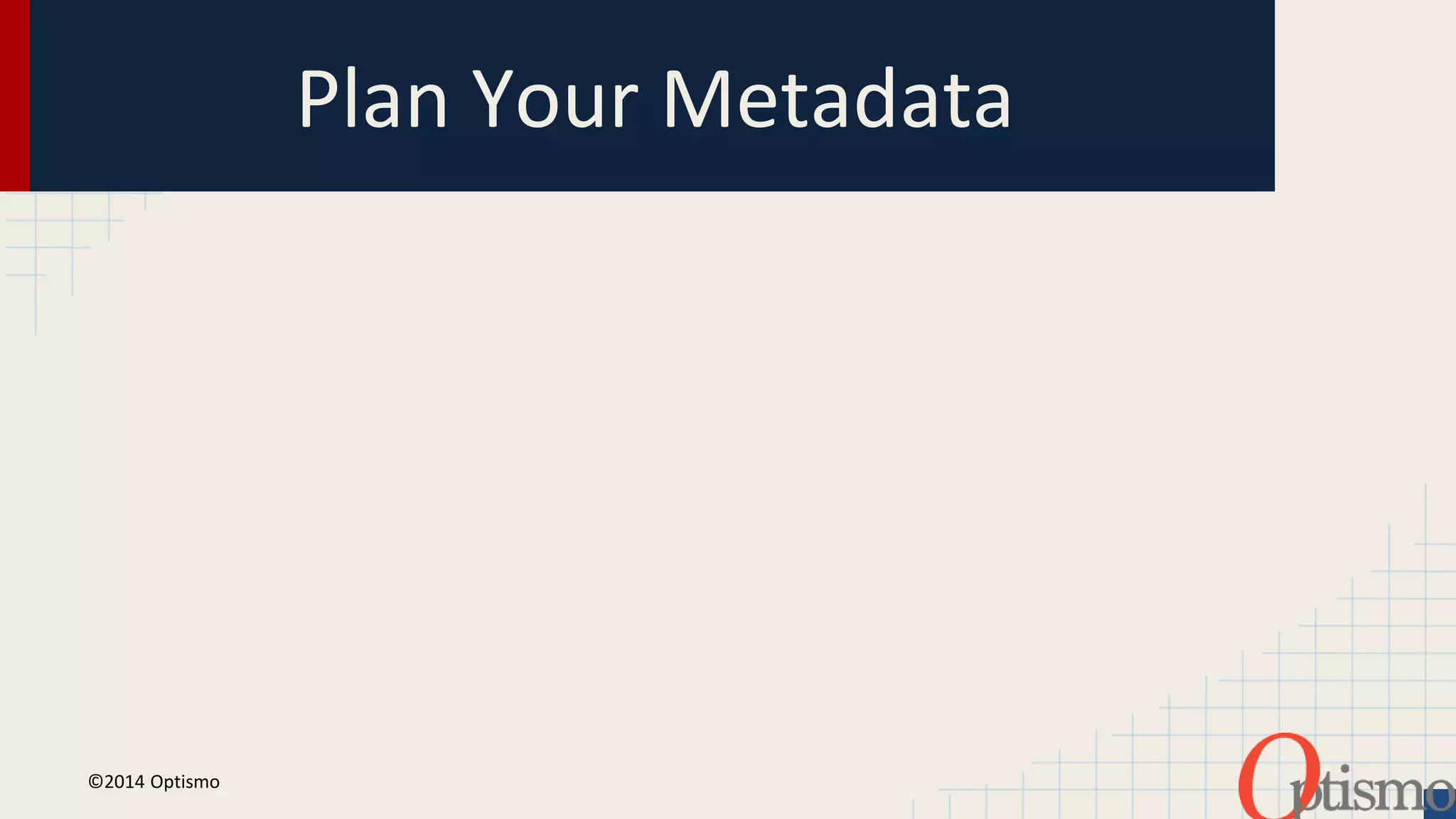 Plan Your Metadata

©2014 Optismo

Optismo